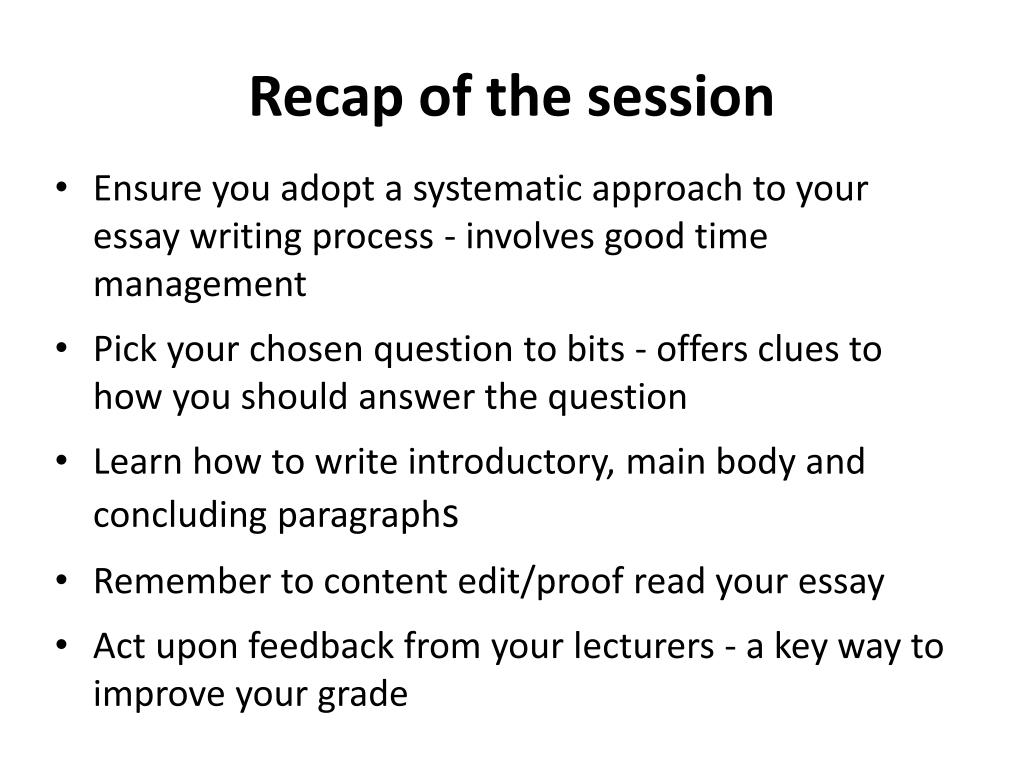 Recap of the session

• Ensure you adopt a systematic approach to your essay writing process - involves good time management

• Pick your chosen question to bits - offers clues to how you should answer the question

• Learn how to write introductory, main body and concluding paragraphs

• Remember to content edit/proof read your essay

• Act upon feedback from your lecturers - a key way to improve your grade